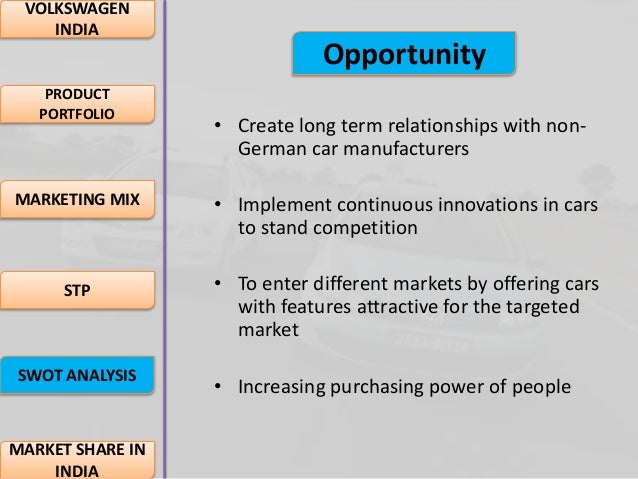 VOLKSWAGEN INDIA

PRODUCT PORTFOLIO

MARKETING MIX

STP

SWOT ANALYSIS

MARKET SHARE IN INDIA

Opportunity

• Create long term relationships with non-German car manufacturers

• Implement continuous innovations in cars to stand competition

• To enter different markets by offering cars with features attractive for the targeted market

• Increasing purchasing power of people